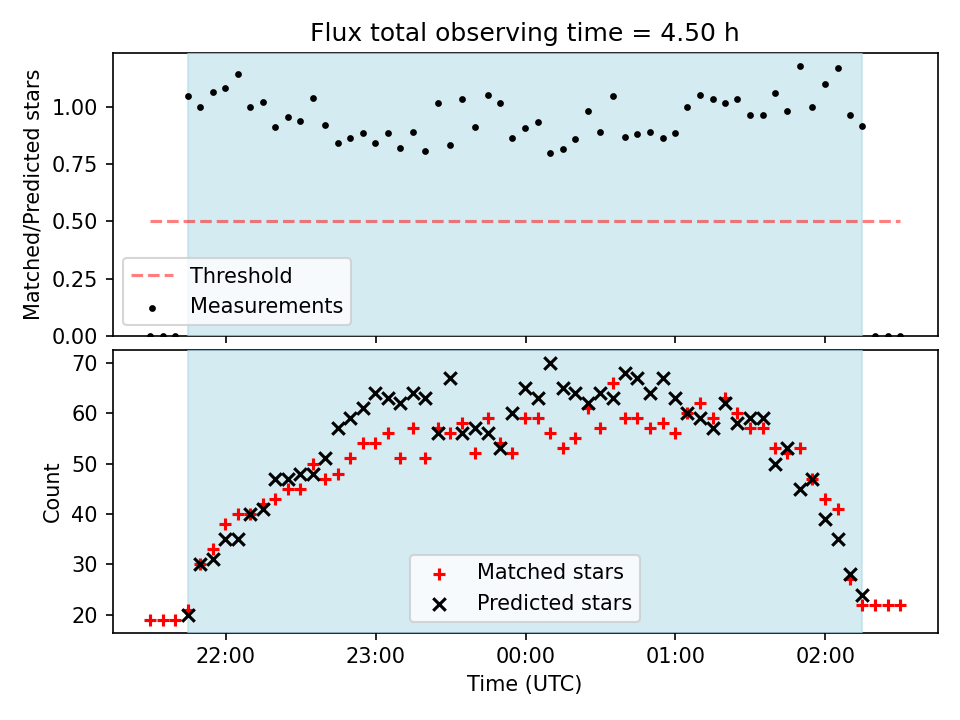 Flux total observing time = 4.50 h

Matched/Predicted stars

1.00
0.75
0.50
0.25
0.00

Threshold
Measurements

Count

70
60
50
40
30
20

Matched stars
Predicted stars

22:00
23:00
00:00
01:00
02:00

Time (UTC)